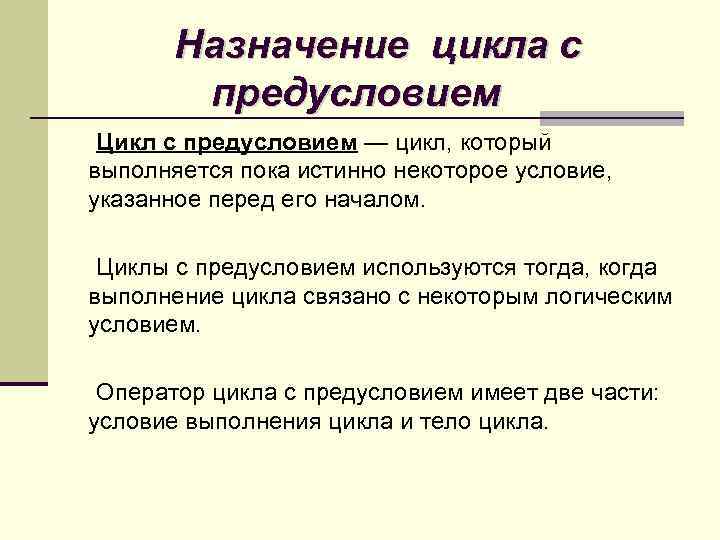 Назначение цикла с предусловием

Цикл с предусловием — цикл, который выполняется пока истинно некоторое условие, указанное перед его началом.

Циклы с предусловием используются тогда, когда выполнение цикла связано с некоторым логическим условием.

Оператор цикла с предусловием имеет две части: условие выполнения цикла и тело цикла.